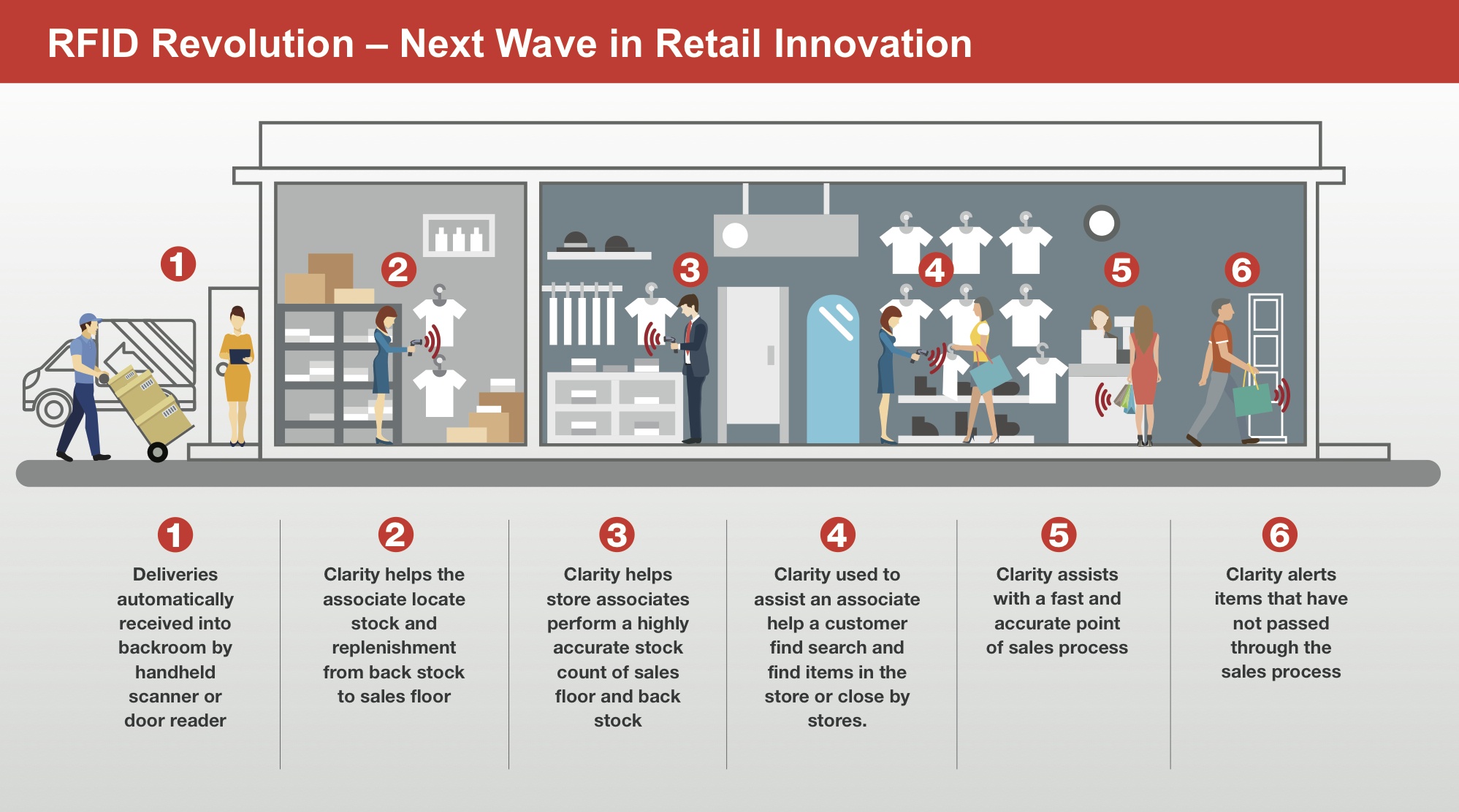 RFID Revolution – Next Wave in Retail Innovation

1

2

3

4

5

6

1
Deliveries automatically received into backroom by handheld scanner or door reader

2
Clarity helps the associate locate stock and replenishment from back stock to sales floor

3
Clarity helps store associates perform a highly accurate stock count of sales floor and back stock

4
Clarity used to assist an associate help a customer find search and find items in the store or close by stores.

5
Clarity assists with a fast and accurate point of sales process

6
Clarity alerts items that have not passed through the sales process